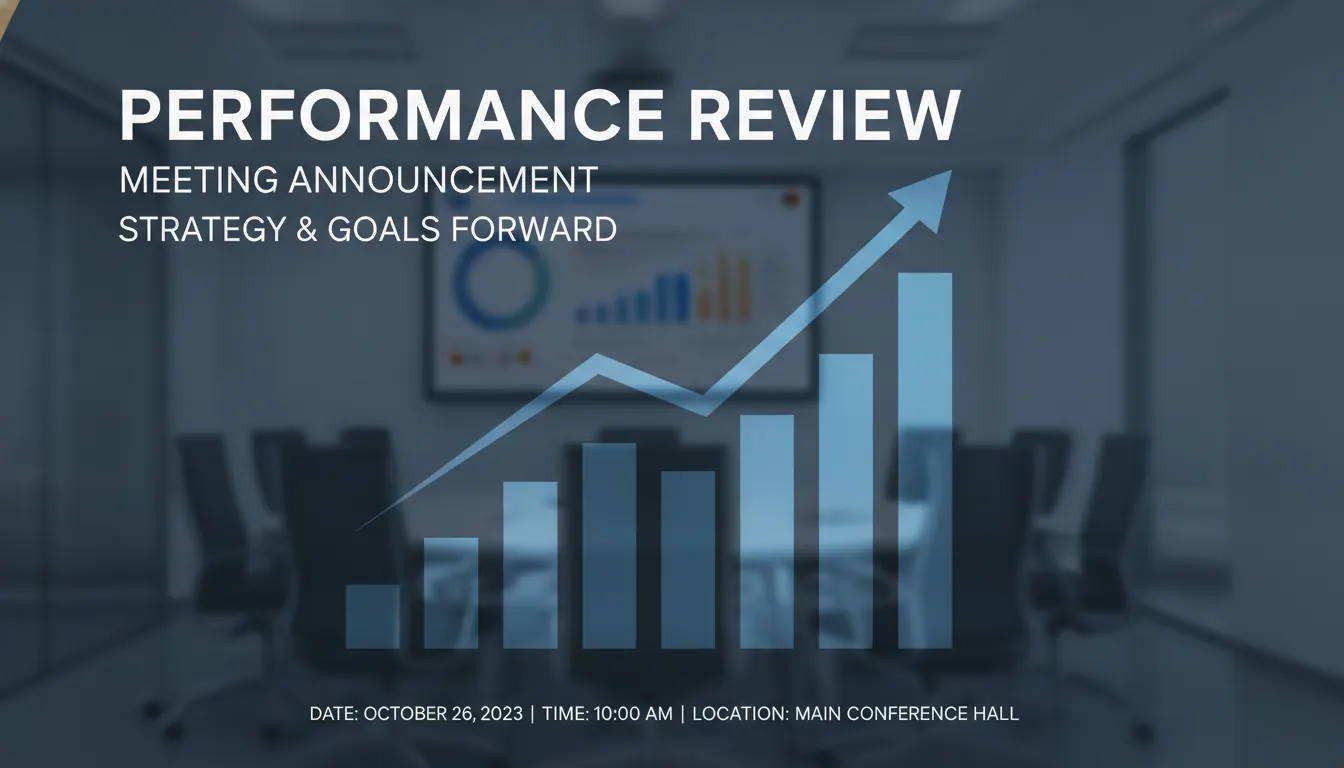 PERFORMANCE REVIEW
MEETING ANNOUNCEMENT
STRATEGY & GOALS FORWARD

DATE: OCTOBER 26, 2023 | TIME: 10:00 AM | LOCATION: MAIN CONFERENCE HALL